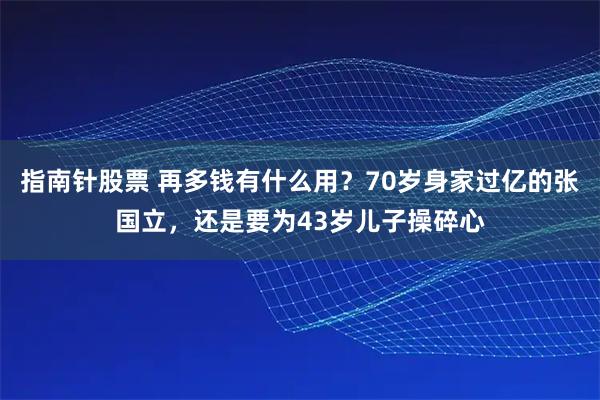 指南针股票 再多钱有什么用？70岁身家过亿的张国立，还是要为43岁儿子操碎心